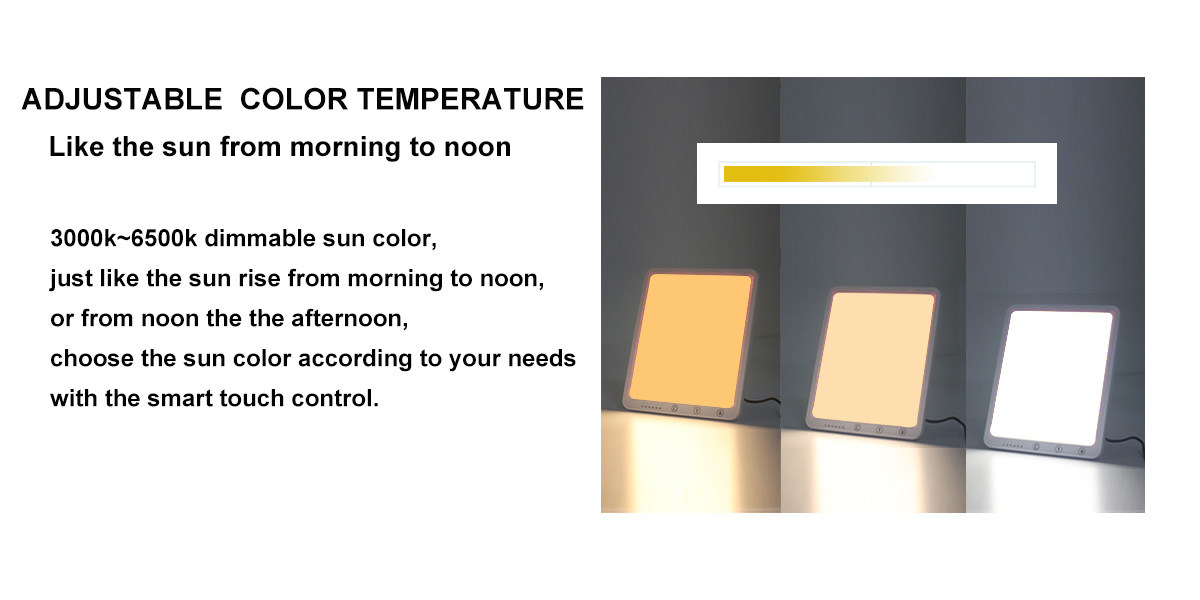 ADJUSTABLE COLOR TEMPERATURE

Like the sun from morning to noon

3000k~6500k dimmable sun color,
just like the sun rise from morning to noon,
or from noon the the afternoon,
choose the sun color according to your needs
with the smart touch control.